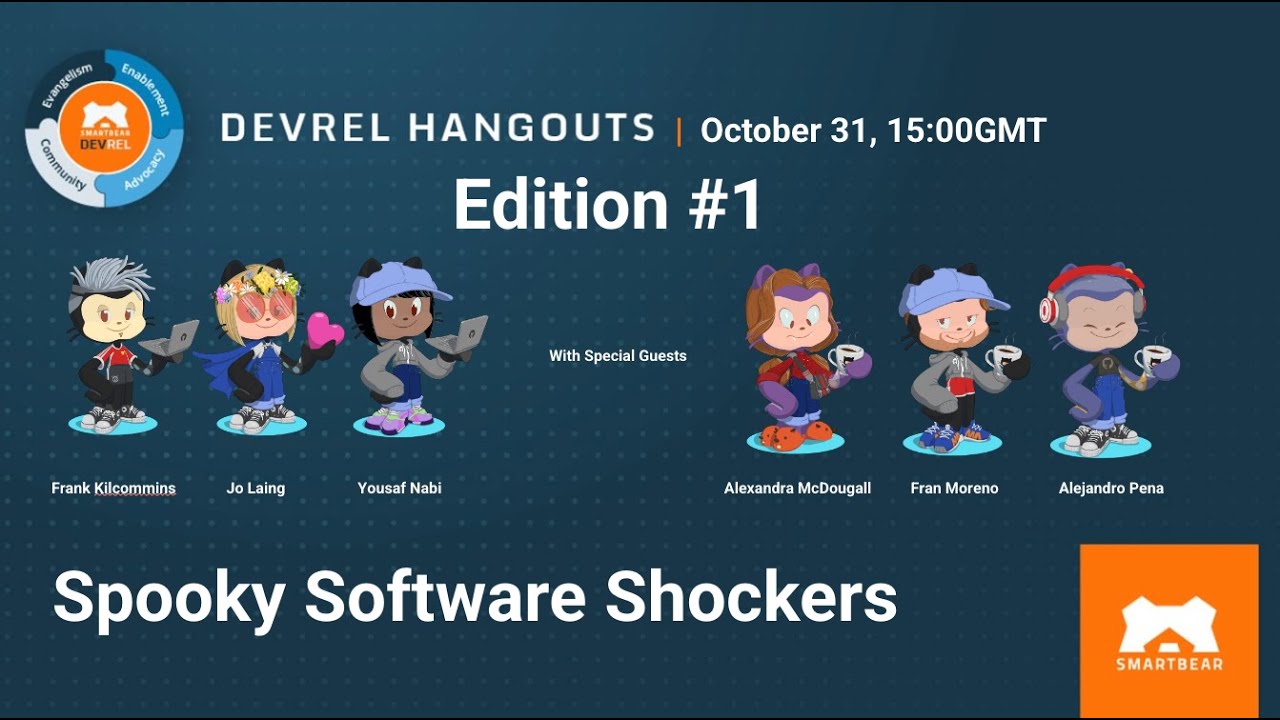 Evangelism
Enablement
Community
Advocacy
SMARTBEAR
DEVREL

DEVREL HANGOUTS | October 31, 15:00GMT

Edition #1

With Special Guests

Frank Kilcommins
Jo Laing
Yousaf Nabi
Alexandra McDougall
Fran Moreno
Alejandro Pena

Spooky Software Shockers

SMARTBEAR